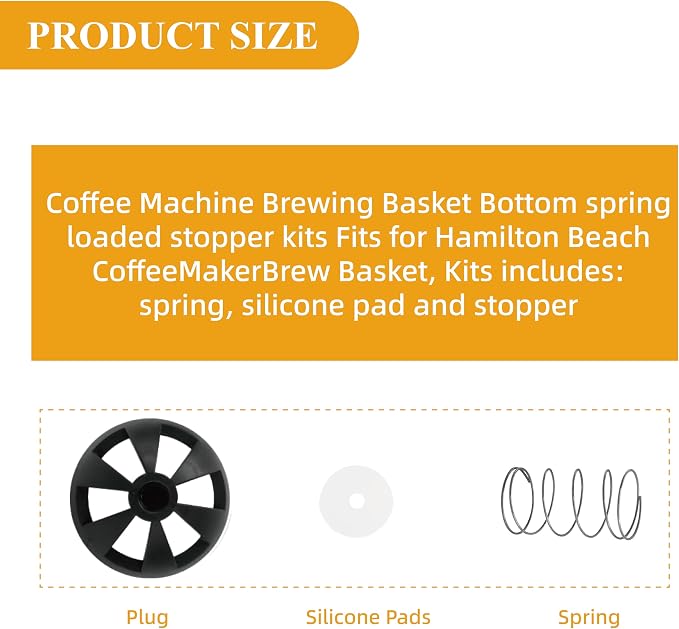 PRODUCT SIZE

Coffee Machine Brewing Basket Bottom spring loaded stopper kits Fits for Hamilton Beach CoffeeMakerBrew Basket, Kits includes: spring, silicone pad and stopper

Plug

Silicone Pads

Spring